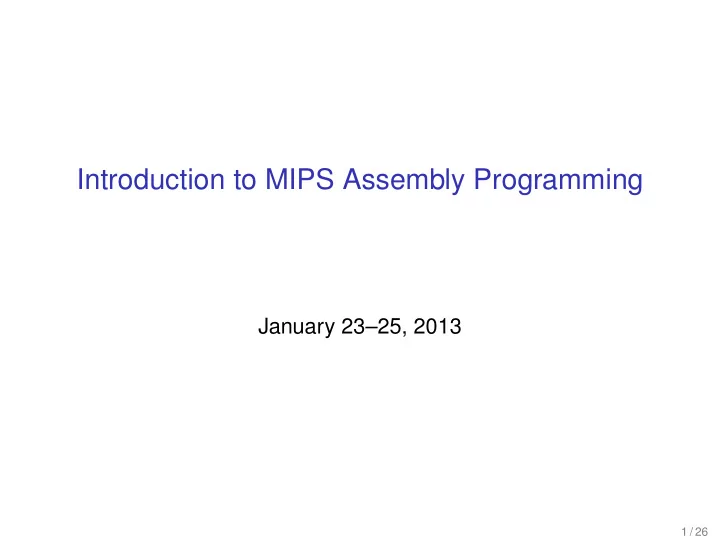 Introduction to MIPS Assembly Programming

January 23–25, 2013

1 / 26